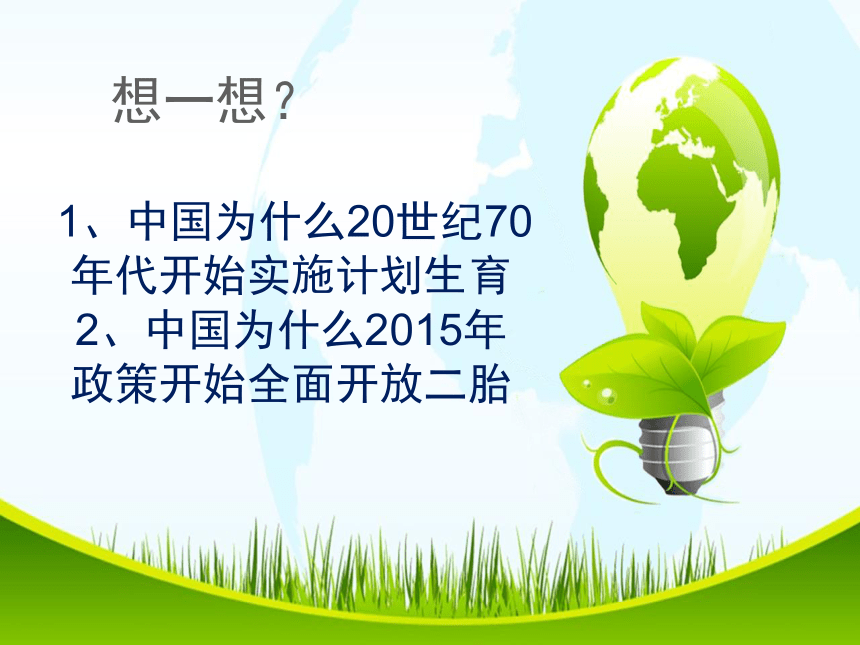 想一想？

1、中国为什么20世纪70年代开始实施计划生育
2、中国为什么2015年政策开始全面开放二胎